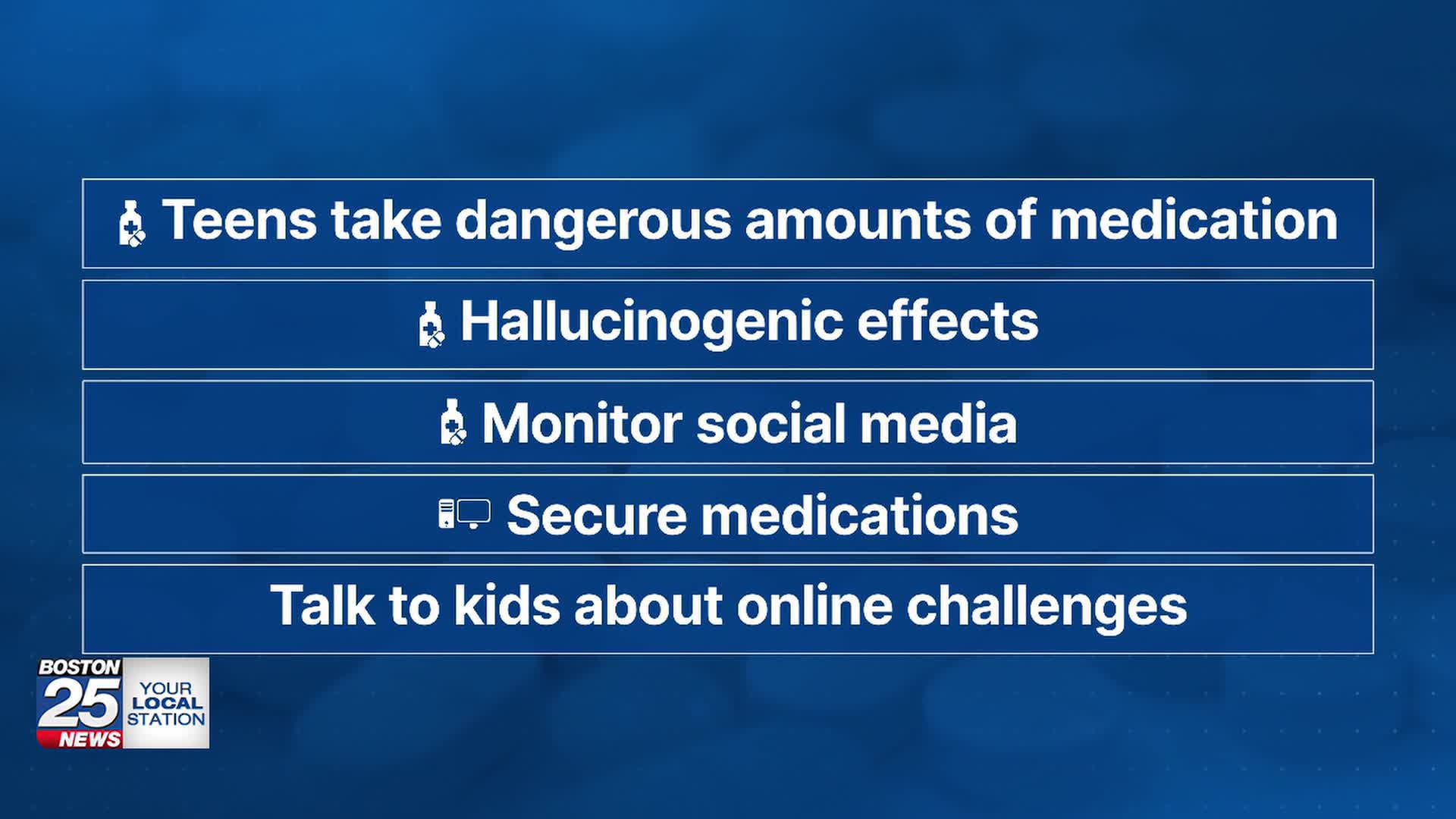 Teens take dangerous amounts of medication

Hallucinogenic effects

Monitor social media

Secure medications

Talk to kids about online challenges

BOSTON 25 NEWS YOUR LOCAL STATION